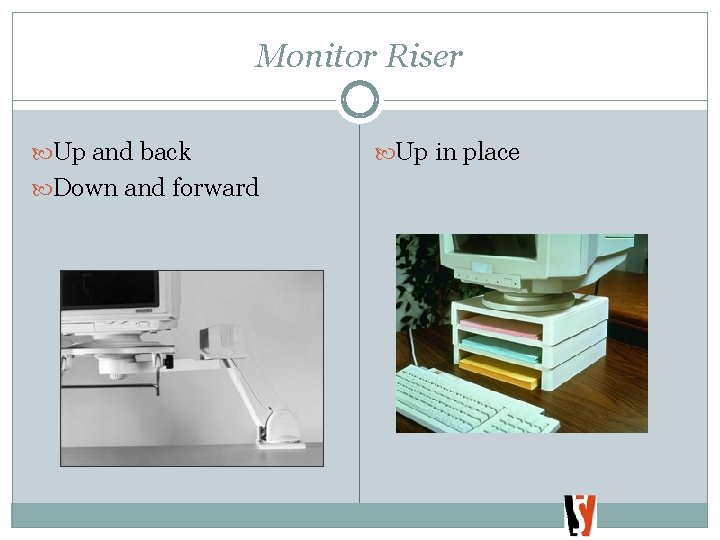 Monitor Riser

Up and back
Down and forward

Up in place